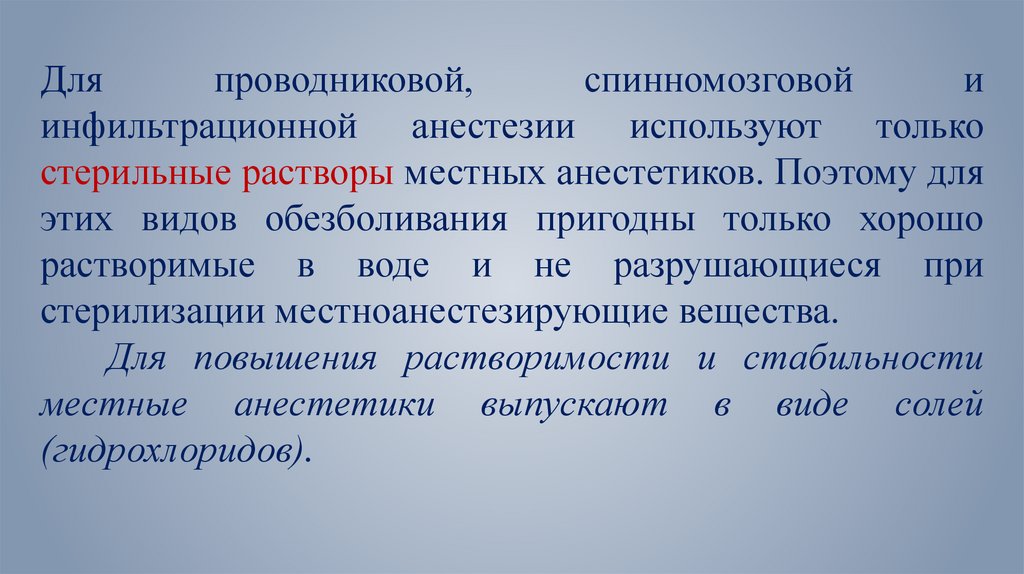 Для проводниковой, спинномозговой и инфильтрационной анестезии используют только стерильные растворы местных анестетиков. Поэтому для этих видов обезболивания пригодны только хорошо растворимые в воде и не разрушающиеся при стерилизации местноанестезирующие вещества.

Для повышения растворимости и стабильности местные анестетики выпускают в виде солей (гидрохлоридов).